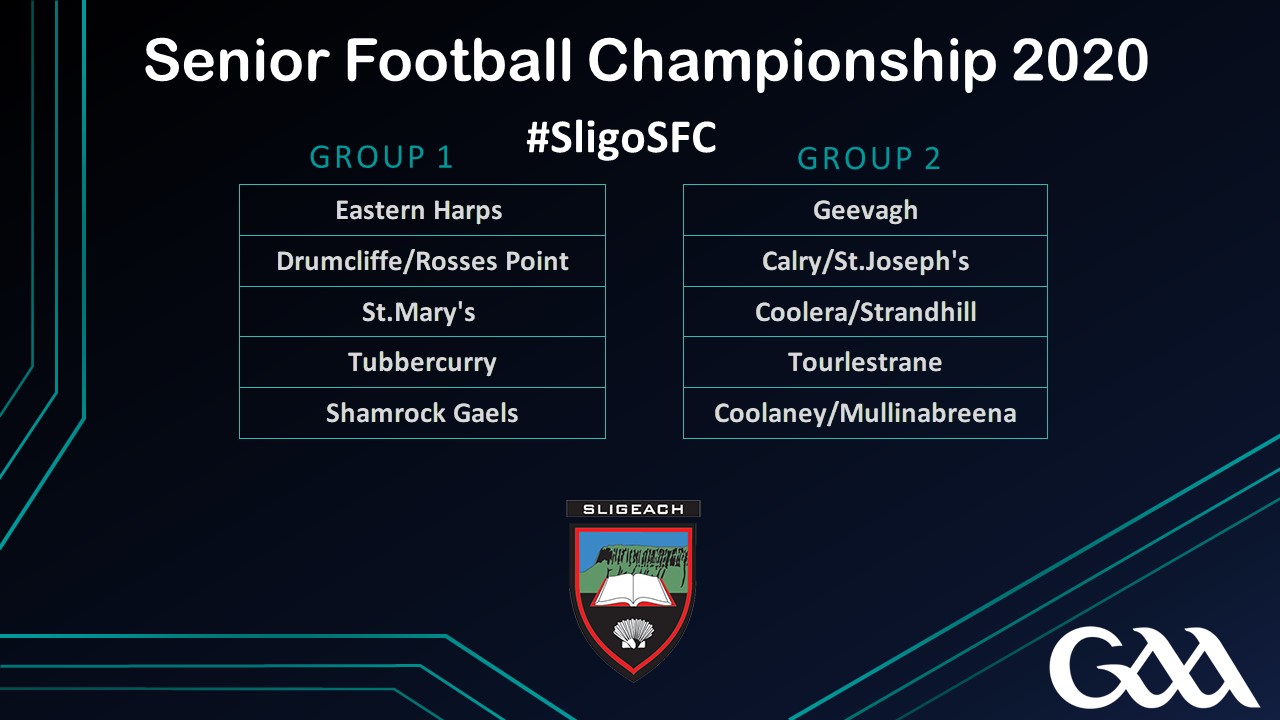 Senior Football Championship 2020

#SligoSFC

GROUP 1

| Eastern Harps |
|---|
| Drumcliffe/Rosses Point |
| St.Mary's |
| Tubbercurry |
| Shamrock Gaels |

GROUP 2

| Geevagh |
|---|
| Calry/St.Joseph's |
| Coolera/Strandhill |
| Tourlestrane |
| Coolaney/Mullinabreena |

SLIGEACH

GAA